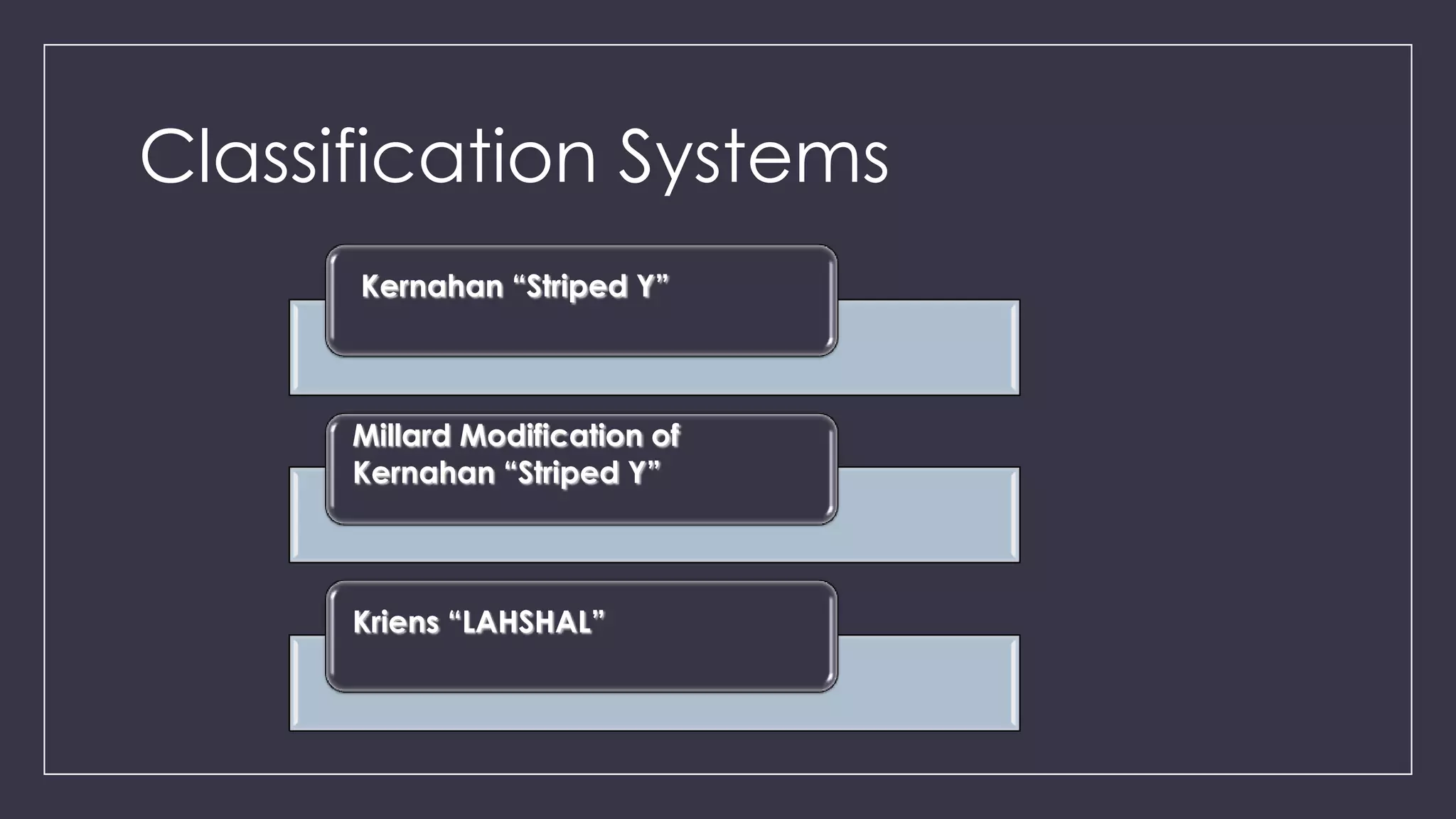 Classification Systems

Kernahan “Striped Y”

Millard Modification of Kernahan “Striped Y”

Kriens “LAHSHAL”